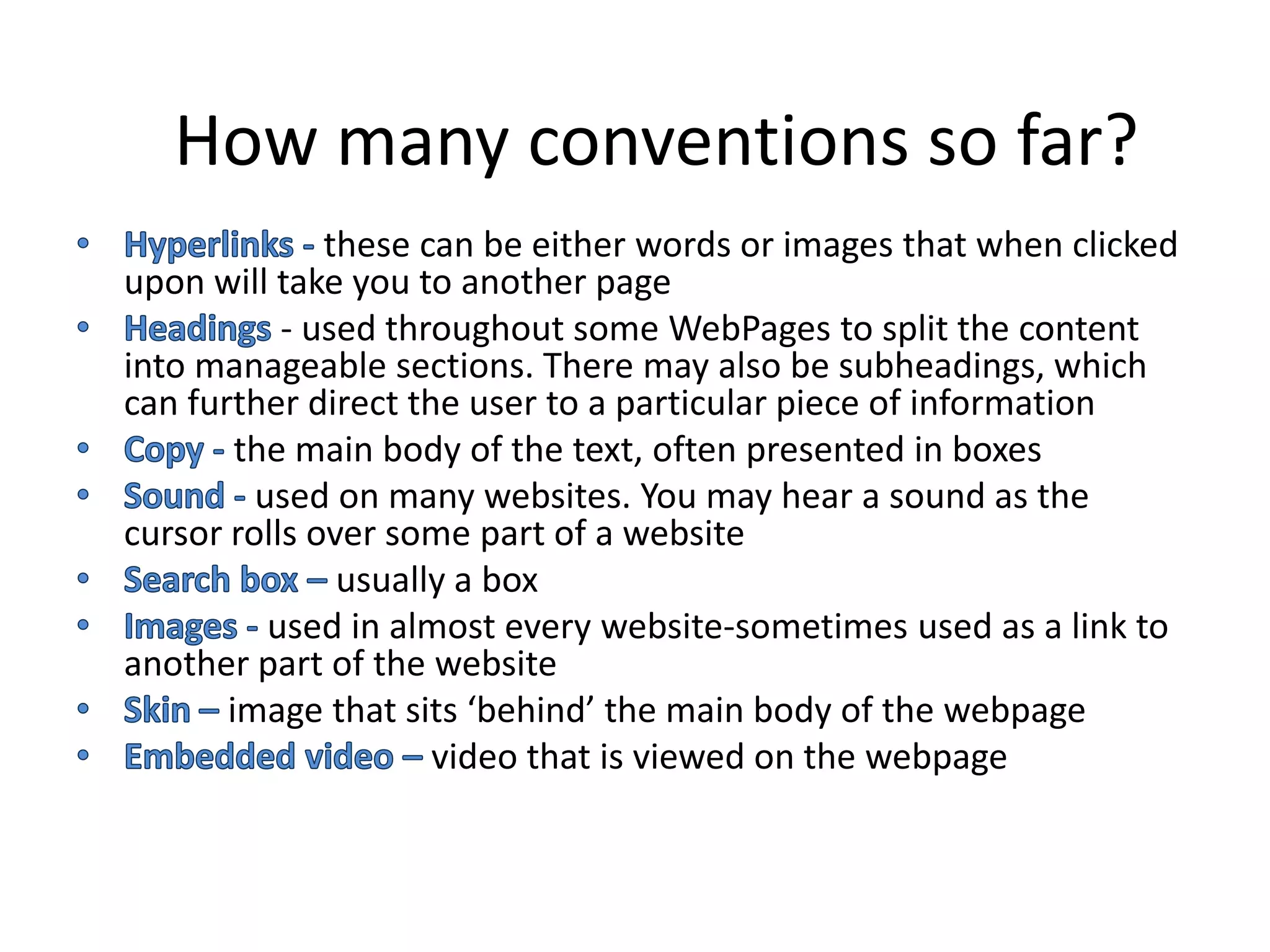 How many conventions so far?

• Hyperlinks - these can be either words or images that when clicked upon will take you to another page
• Headings - used throughout some WebPages to split the content into manageable sections. There may also be subheadings, which can further direct the user to a particular piece of information
• Copy - the main body of the text, often presented in boxes
• Sound - used on many websites. You may hear a sound as the cursor rolls over some part of a website
• Search box – usually a box
• Images - used in almost every website-sometimes used as a link to another part of the website
• Skin – image that sits ‘behind’ the main body of the webpage
• Embedded video – video that is viewed on the webpage